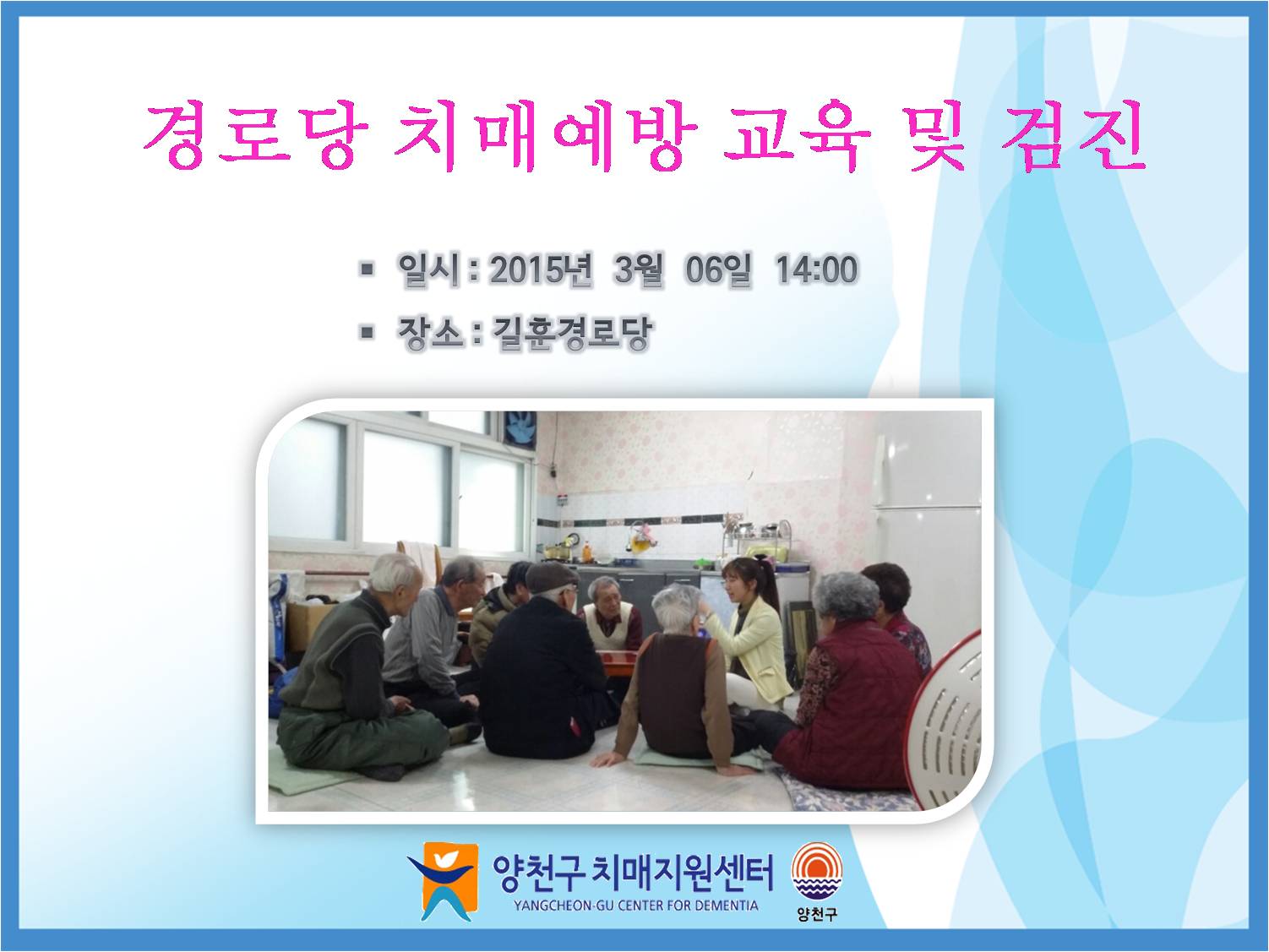 경로당 치매예방 교육 및 검진

▪ 일시 : 2015년 3월 06일 14:00

▪ 장소 : 길훈경로당

양천구 치매지원센터
YANGCHEON-GU CENTER FOR DEMENTIA

양천구